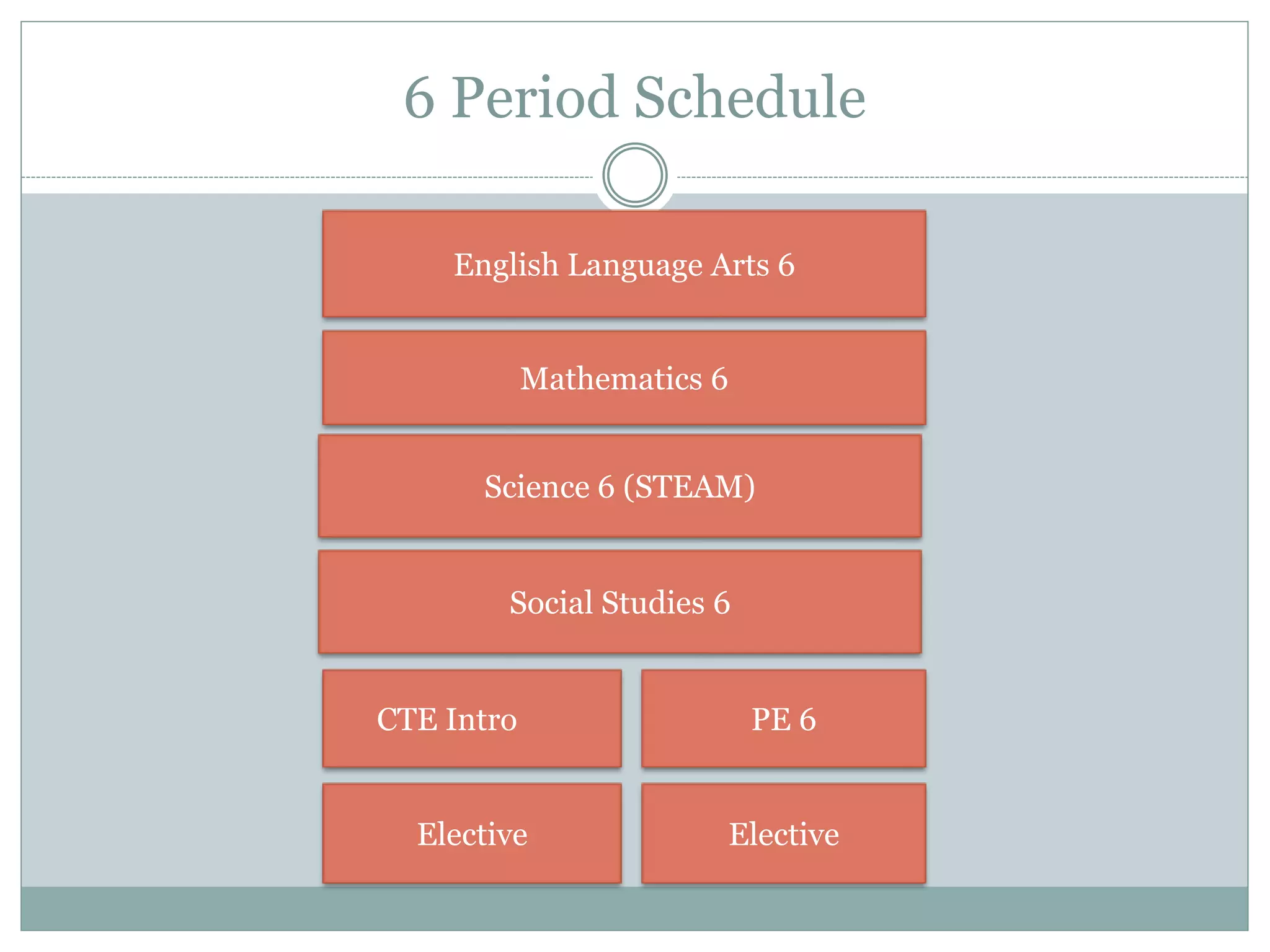 6 Period Schedule

English Language Arts 6

Mathematics 6

Science 6 (STEAM)

Social Studies 6

CTE Intro

PE 6

Elective

Elective